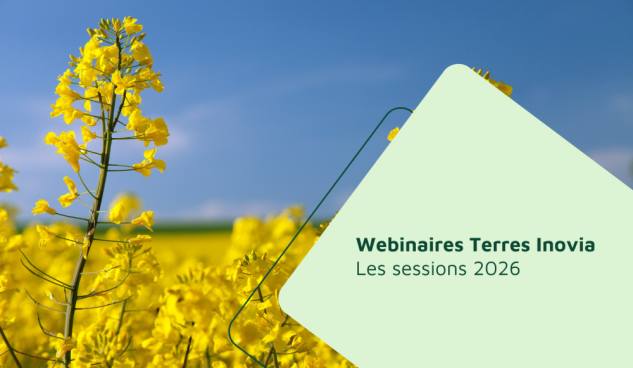 Webinaires Terres Inovia
Les sessions 2026